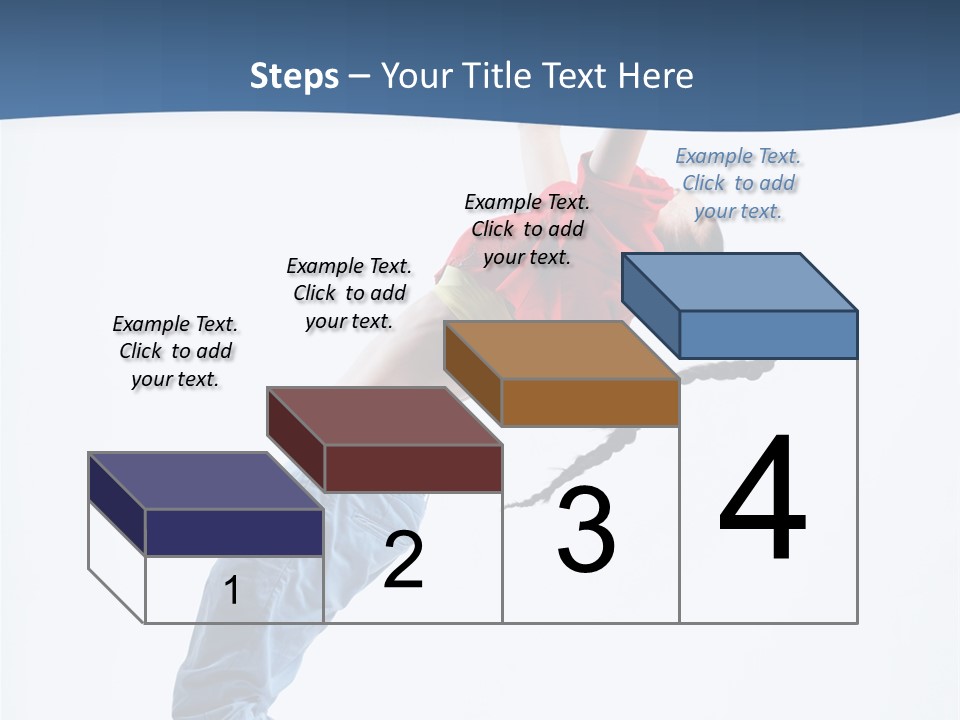 Steps – Your Title Text Here

Example Text. Click to add your text.

Example Text. Click to add your text.

Example Text. Click to add your text.

Example Text. Click to add your text.

1

2

3

4